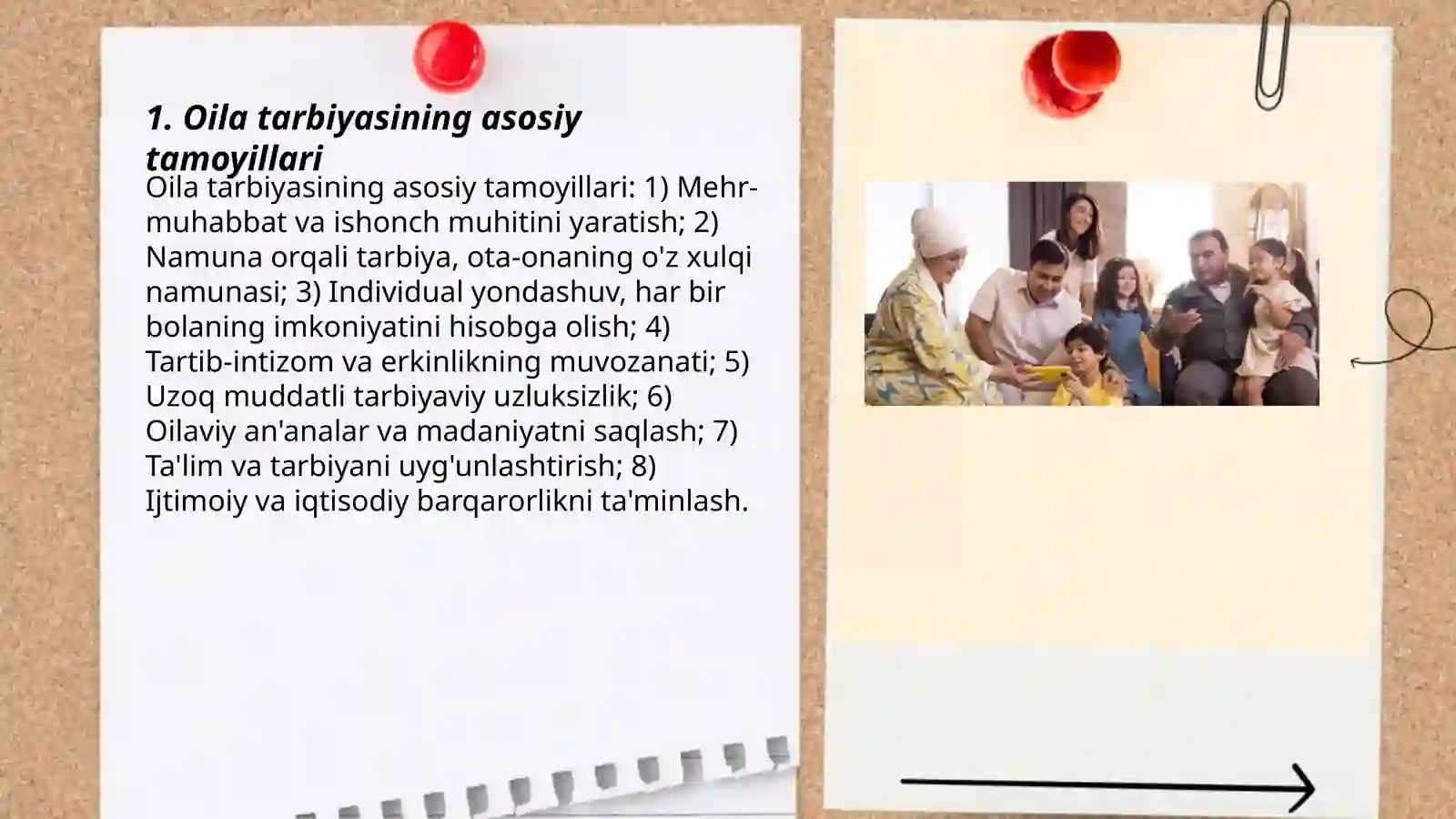 1. Oila tarbiyasining asosiy tamoyillari

Oila tarbiyasining asosiy tamoyillari: 1) Mehr-muhabbat va ishonch muhitini yaratish; 2) Namuna orqali tarbiya, ota-onaning o'z xulqi namunasi; 3) Individual yondashuv, har bir bolaning imkoniyatini hisobga olish; 4) Tartib-intizom va erkinlikning muvozanati; 5) Uzoq muddatli tarbiyaviy uzluksizlik; 6) Oilaviy an'analar va madaniyatni saqlash; 7) Ta'lim va tarbiyani uyg'unlashtirish; 8) Ijtimoiy va iqtisodiy barqarorlikni ta'minlash.